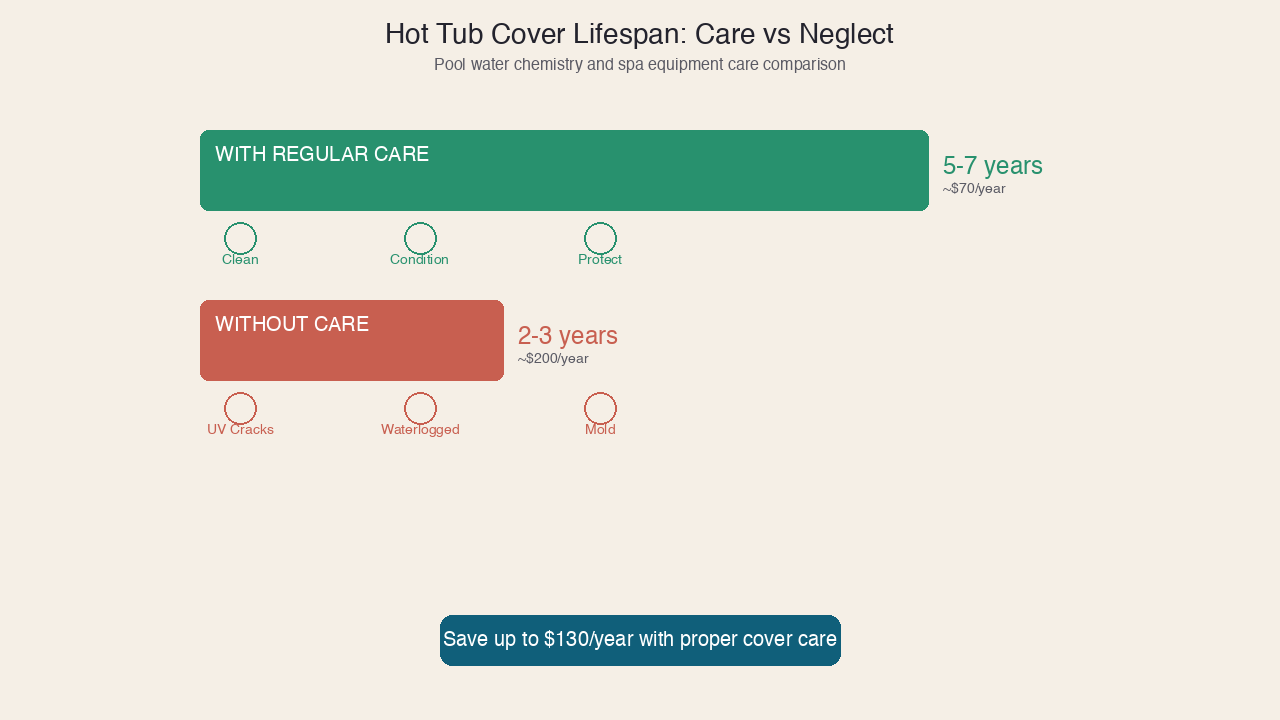 Hot Tub Cover Lifespan: Care vs Neglect

Pool water chemistry and spa equipment care comparison

WITH REGULAR CARE

5-7 years
~$70/year

Clean

Condition

Protect

WITHOUT CARE

2-3 years
~$200/year

UV Cracks

Waterlogged

Mold

Save up to $130/year with proper cover care